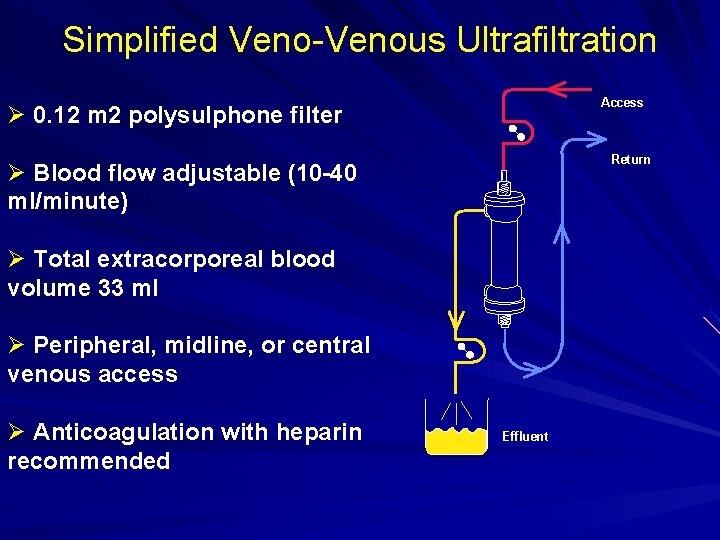 Simplified Veno-Venous Ultrafiltration

➢ 0.12 m2 polysulphone filter

➢ Blood flow adjustable (10-40 ml/minute)

➢ Total extracorporeal blood volume 33 ml

➢ Peripheral, midline, or central venous access

➢ Anticoagulation with heparin recommended

Access

Return

Effluent